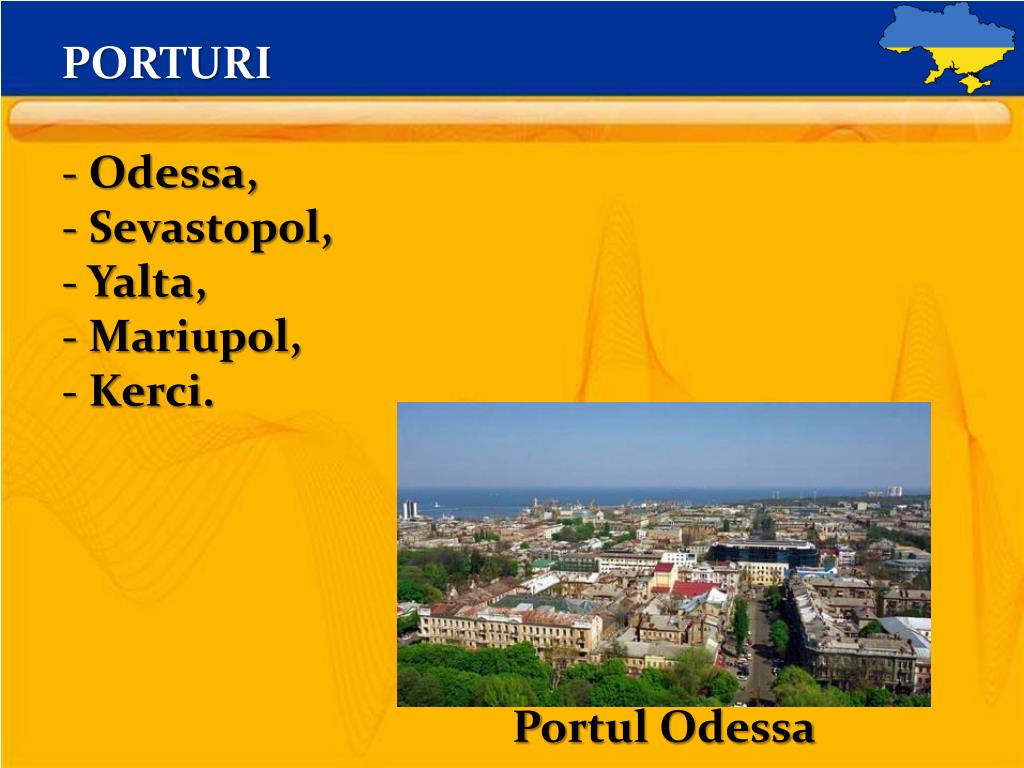 PORTURI

- Odessa,
- Sevastopol,
- Yalta,
- Mariupol,
- Kerci.

Portul Odessa